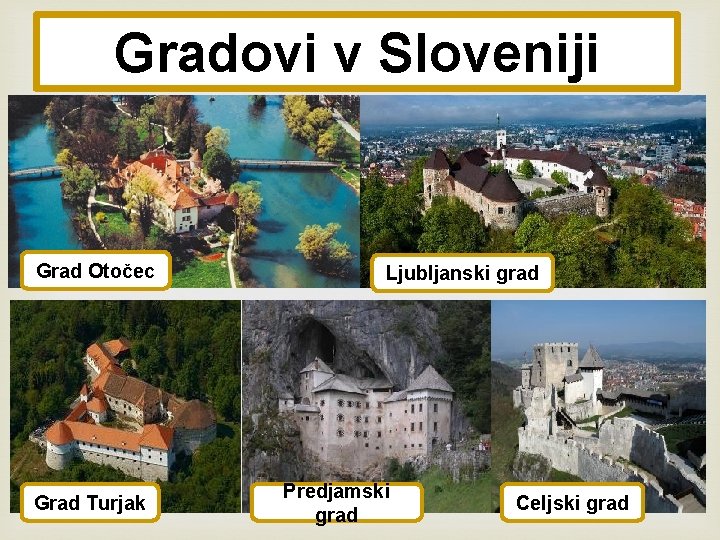 Gradovi v Sloveniji

Grad Otočec

Ljubljanski grad

Grad Turjak

Predjamski grad

Celjski grad